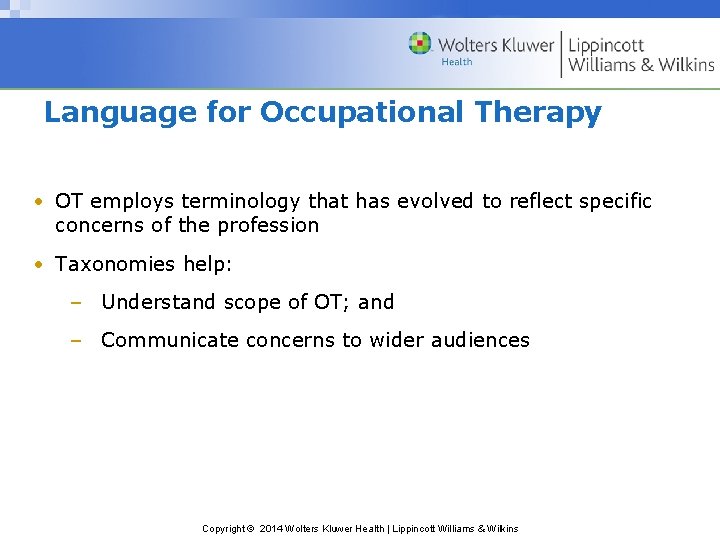 Wolters Kluwer Health | Lippincott Williams & Wilkins

Language for Occupational Therapy

• OT employs terminology that has evolved to reflect specific concerns of the profession

• Taxonomies help:

– Understand scope of OT; and

– Communicate concerns to wider audiences

Copyright © 2014 Wolters Kluwer Health | Lippincott Williams & Wilkins